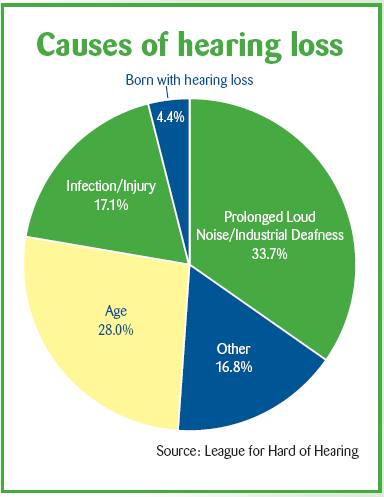 Causes of hearing loss

Born with hearing loss
4.4%

Infection/Injury
17.1%

Prolonged Loud Noise/Industrial Deafness
33.7%

Age
28.0%

Other
16.8%

Source: League for Hard of Hearing